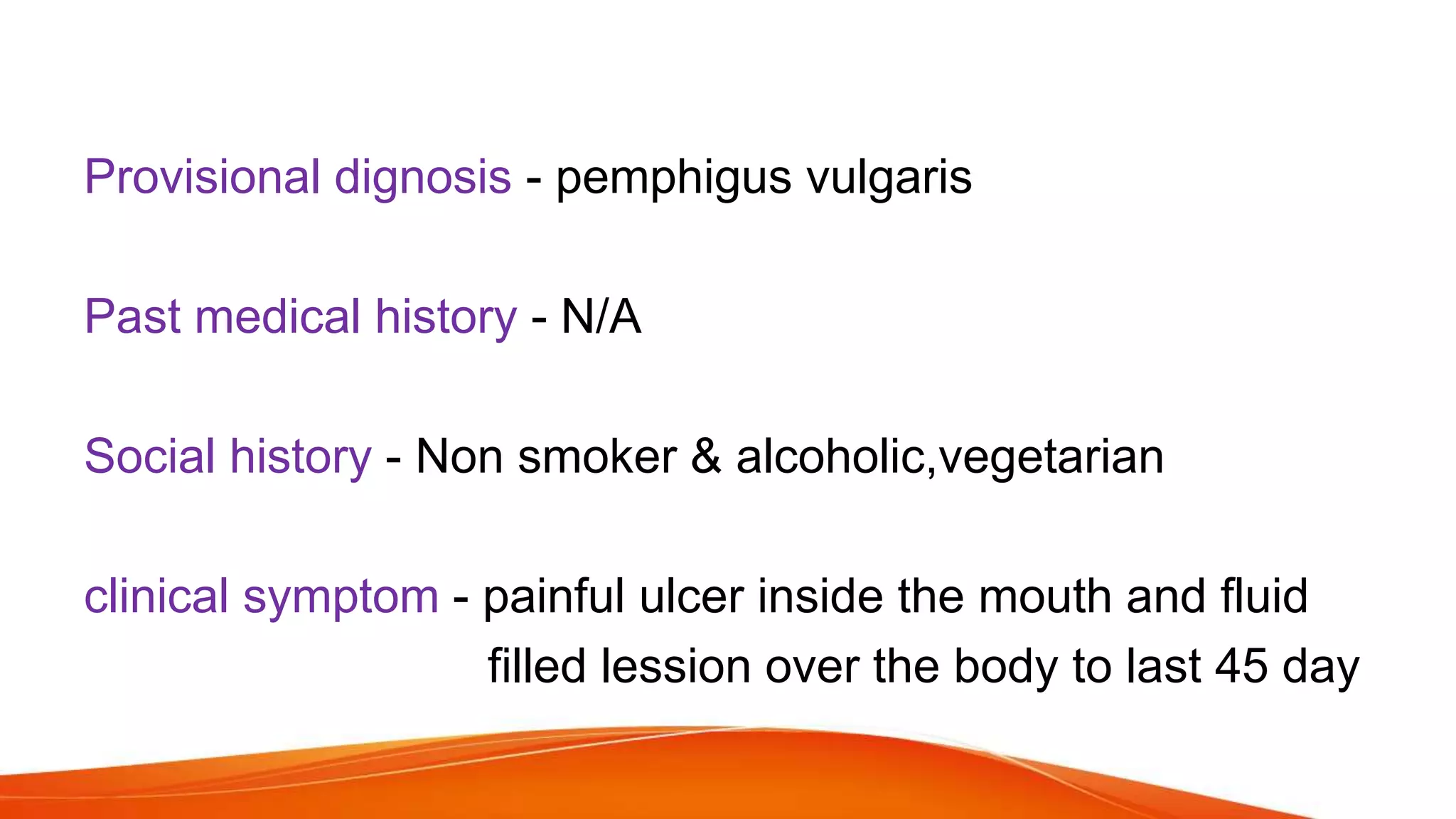 Provisional dignosis - pemphigus vulgaris

Past medical history - N/A

Social history - Non smoker & alcoholic,vegetarian

clinical symptom - painful ulcer inside the mouth and fluid filled lession over the body to last 45 day